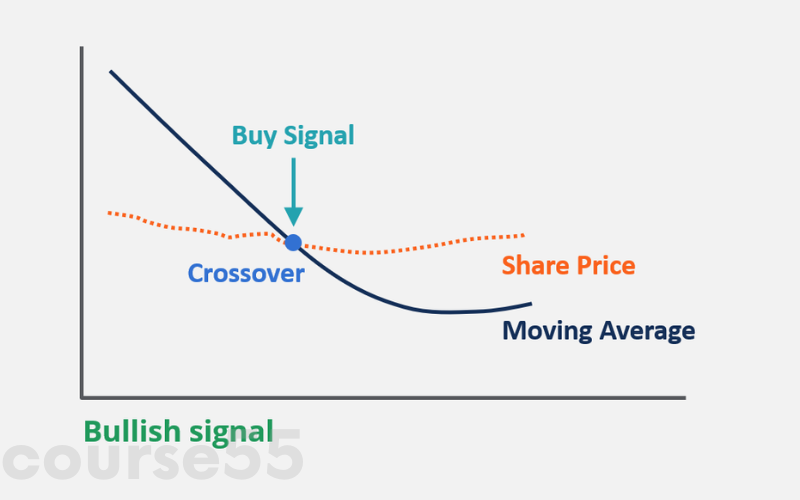 Buy Signal

Crossover

Share Price

Moving Average

Bullish signal

course55